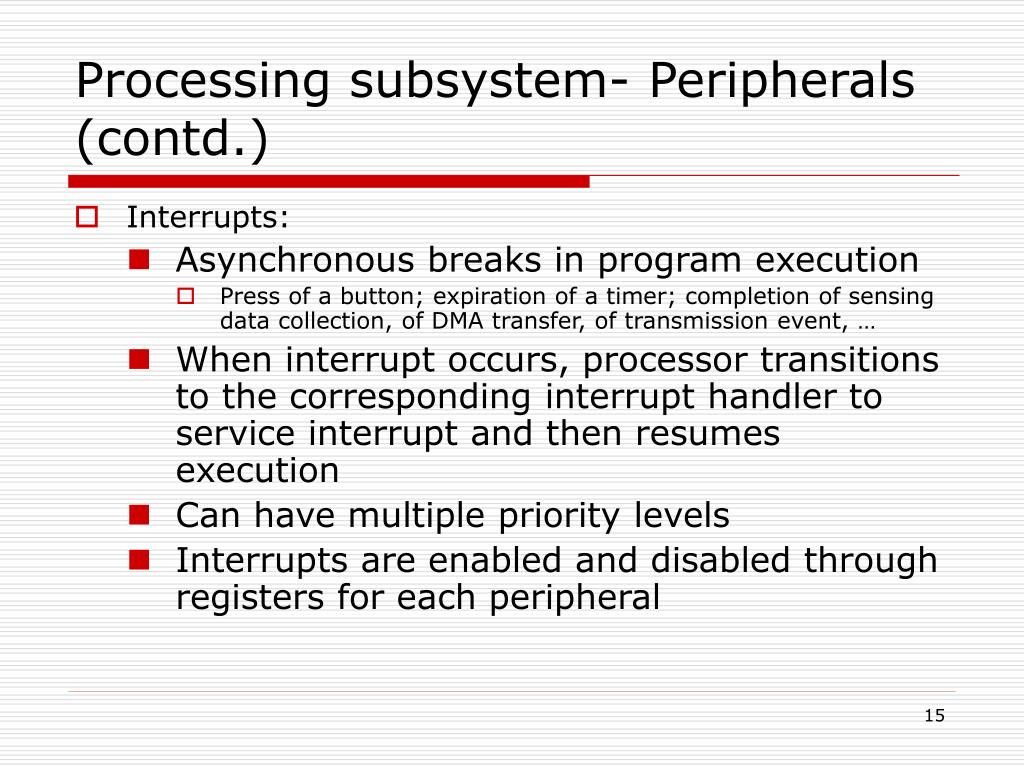 Processing subsystem- Peripherals (contd.)

Interrupts:

Asynchronous breaks in program execution

Press of a button; expiration of a timer; completion of sensing data collection, of DMA transfer, of transmission event, …

When interrupt occurs, processor transitions to the corresponding interrupt handler to service interrupt and then resumes execution

Can have multiple priority levels

Interrupts are enabled and disabled through registers for each peripheral

15